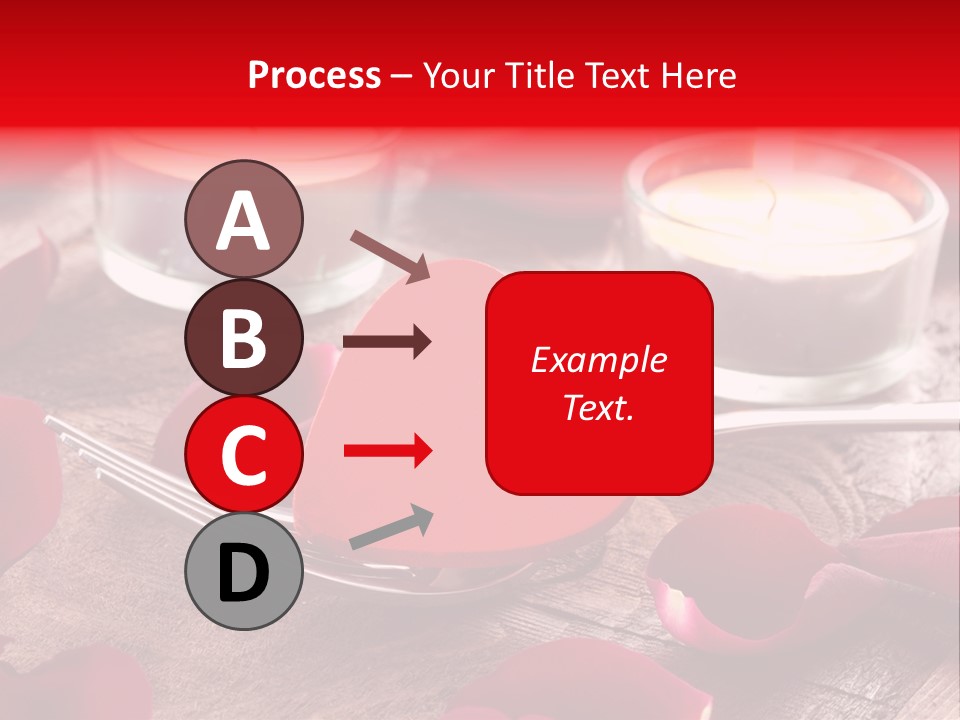 Process – Your Title Text Here

A

B

C

D

Example Text.